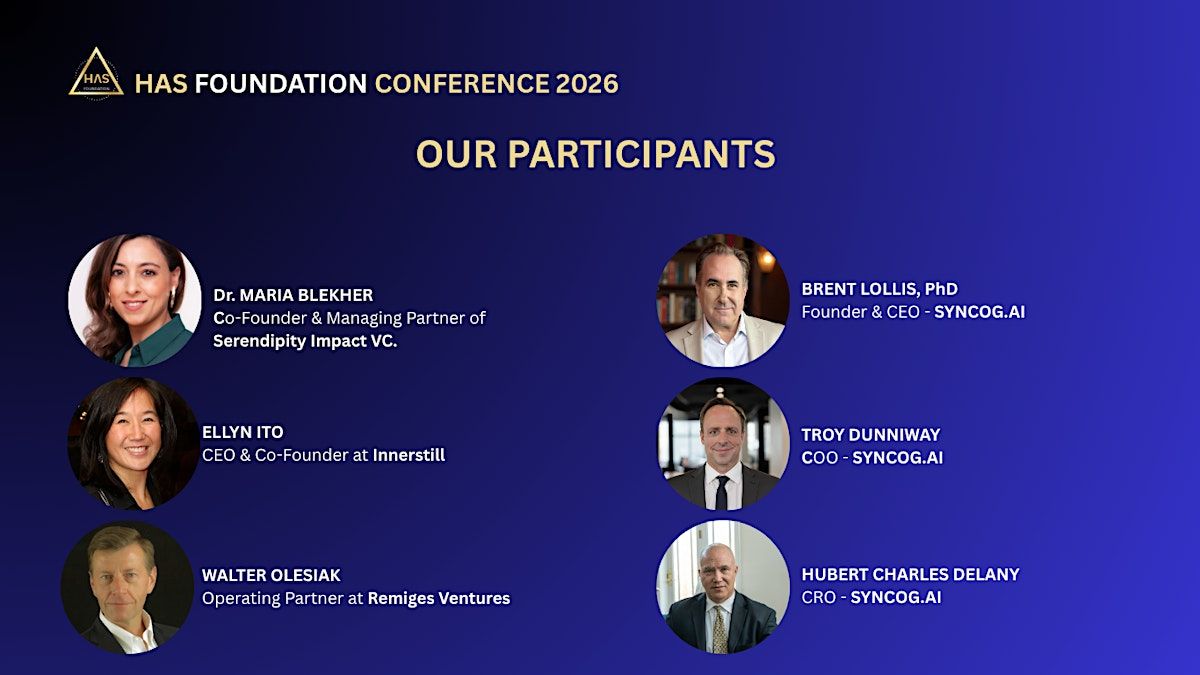 HAS FOUNDATION

HAS FOUNDATION CONFERENCE 2026

OUR PARTICIPANTS

Dr. MARIA BLEKHER
Co-Founder & Managing Partner of Serendipity Impact VC.

ELLYN ITO
CEO & Co-Founder at Innerstill

WALTER OLESIAK
Operating Partner at Remiges Ventures

BRENT LOLLIS, PhD
Founder & CEO - SYNCOG.AI

TROY DUNNIWAY
COO - SYNCOG.AI

HUBERT CHARLES DELANY
CRO - SYNCOG.AI